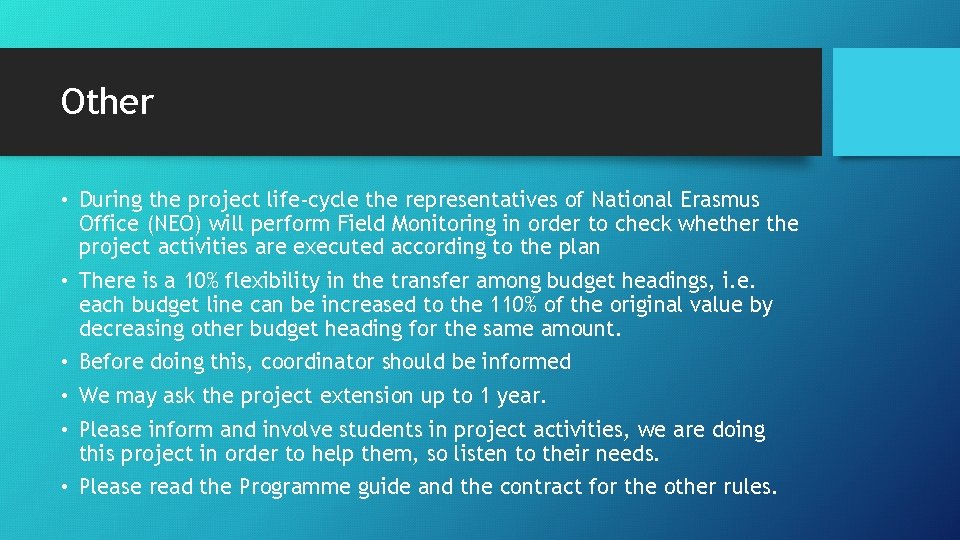 Other

• During the project life-cycle the representatives of National Erasmus Office (NEO) will perform Field Monitoring in order to check whether the project activities are executed according to the plan

• There is a 10% flexibility in the transfer among budget headings, i.e. each budget line can be increased to the 110% of the original value by decreasing other budget heading for the same amount.

• Before doing this, coordinator should be informed

• We may ask the project extension up to 1 year.

• Please inform and involve students in project activities, we are doing this project in order to help them, so listen to their needs.

• Please read the Programme guide and the contract for the other rules.